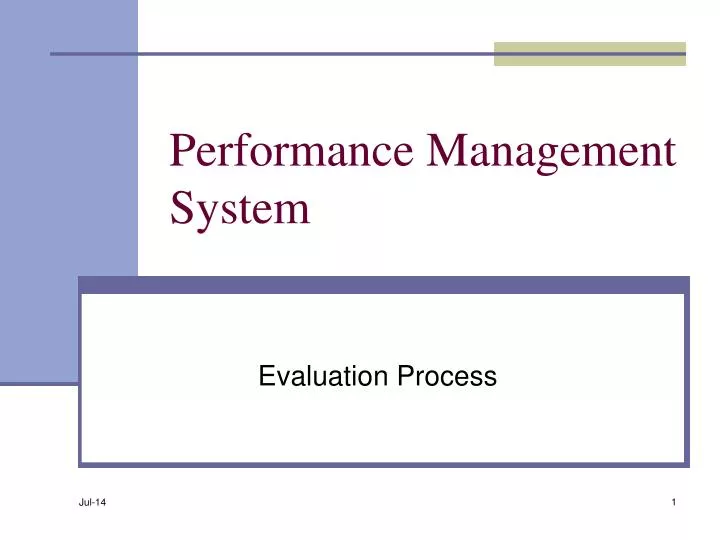 Performance Management System

Evaluation Process

Jul-14

1